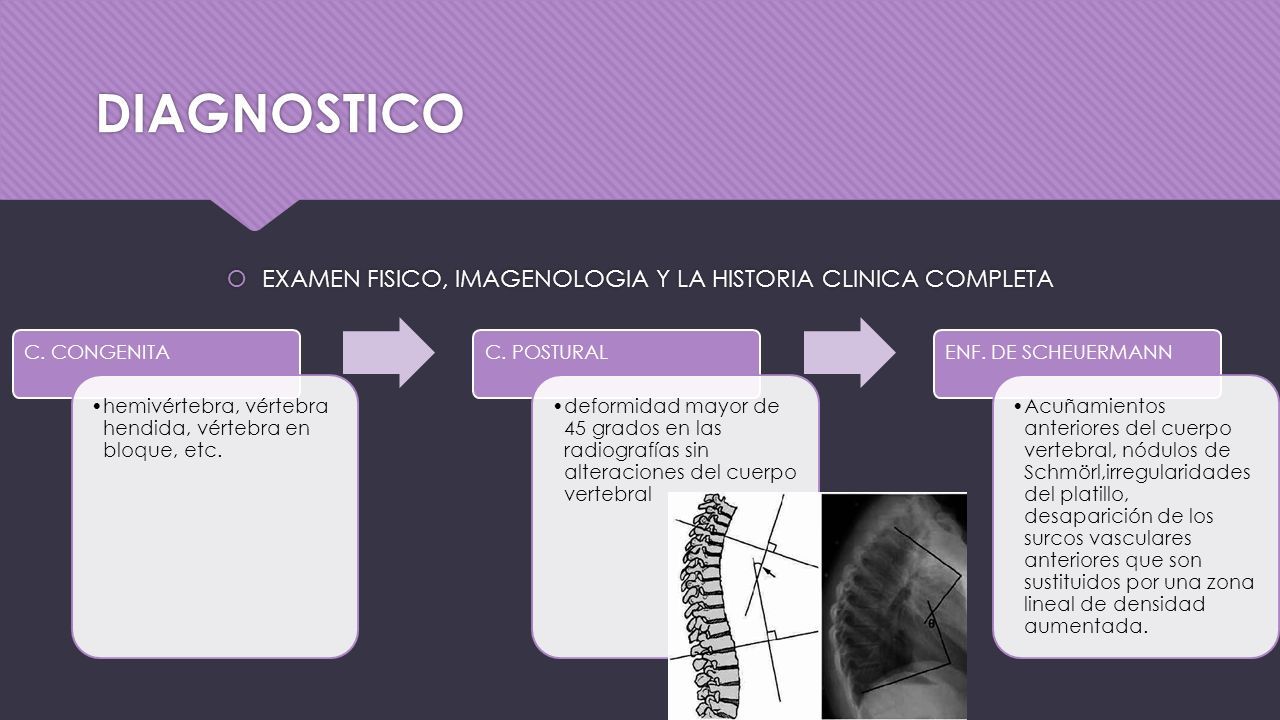 DIAGNOSTICO

EXAMEN FISICO, IMAGENOLOGIA Y LA HISTORIA CLINICA COMPLETA

C. CONGENITA

• hemivértebra, vértebra hendida, vértebra en bloque, etc.

C. POSTURAL

• deformidad mayor de 45 grados en las radiografías sin alteraciones del cuerpo vertebral

ENF. DE SCHEUERMANN

• Acuñamientos anteriores del cuerpo vertebral, nódulos de Schmörl,irregularidades del platillo, desaparición de los surcos vasculares anteriores que son sustituidos por una zona lineal de densidad aumentada.

θ